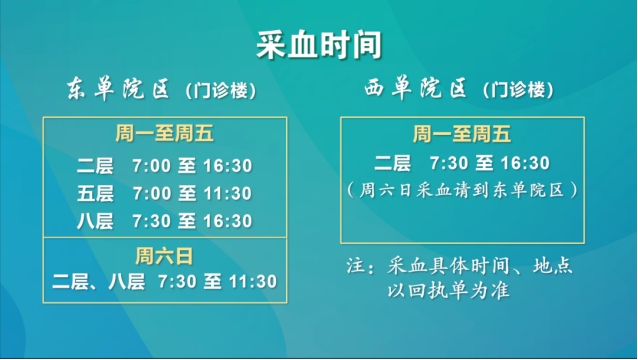 采血时间

东单院区（门诊楼）

周一至周五
二层 7:00 至 16:30
五层 7:00 至 11:30
八层 7:30 至 16:30

周六日
二层、八层 7:30 至 11:30

西单院区（门诊楼）

周一至周五
二层 7:30 至 16:30
（周六日采血请到东单院区）

注：采血具体时间、地点以回执单为准